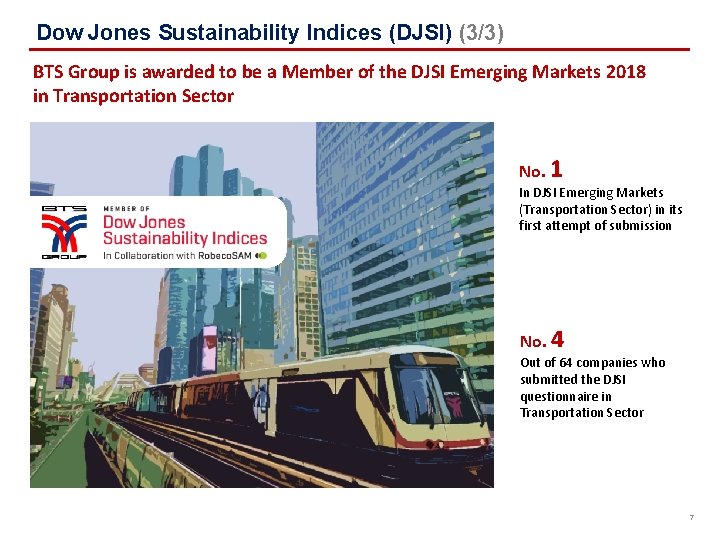 Dow Jones Sustainability Indices (DJSI) (3/3)

BTS Group is awarded to be a Member of the DJSI Emerging Markets 2018 in Transportation Sector

BTS GROUP

MEMBER OF
Dow Jones
Sustainability Indices
In Collaboration with RobecoSAM

No. 1
In DJSI Emerging Markets (Transportation Sector) in its first attempt of submission

No. 4
Out of 64 companies who submitted the DJSI questionnaire in Transportation Sector

7